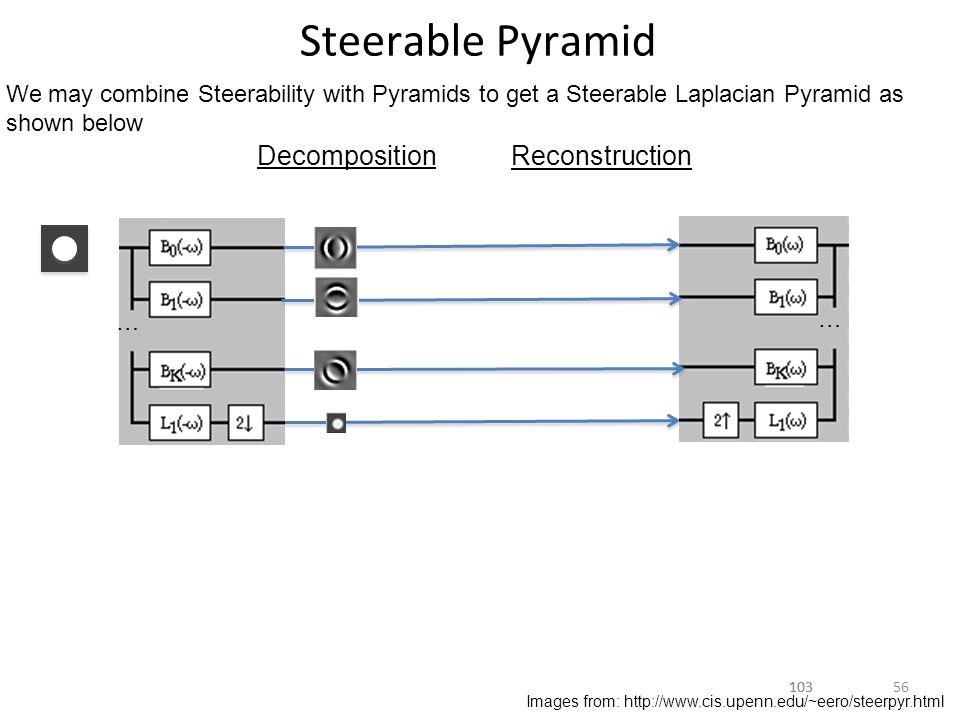 Steerable Pyramid

We may combine Steerability with Pyramids to get a Steerable Laplacian Pyramid as shown below

Decomposition Reconstruction

$B_0(-\omega)$
$B_1(-\omega)$
...
$B_K(-\omega)$
$L_1(-\omega)$ $2\downarrow$

$B_0(\omega)$
$B_1(\omega)$
...
$B_K(\omega)$
$2\uparrow$ $L_1(\omega)$

103 56

Images from: http://www.cis.upenn.edu/~eero/steerpyr.html